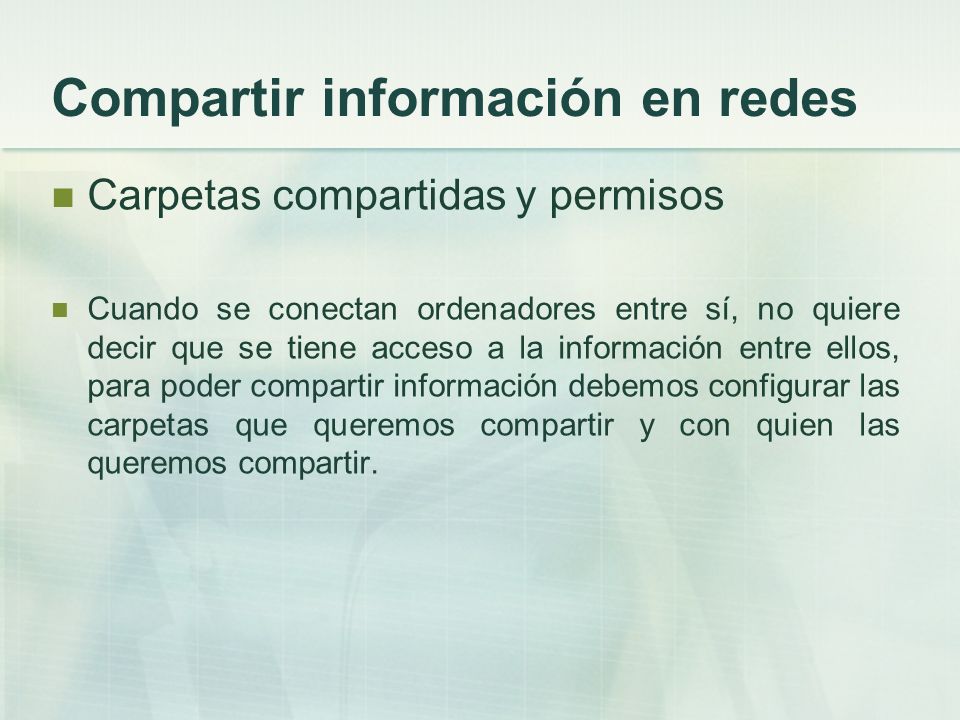 Compartir información en redes

Carpetas compartidas y permisos

Cuando se conectan ordenadores entre sí, no quiere decir que se tiene acceso a la información entre ellos, para poder compartir información debemos configurar las carpetas que queremos compartir y con quien las queremos compartir.